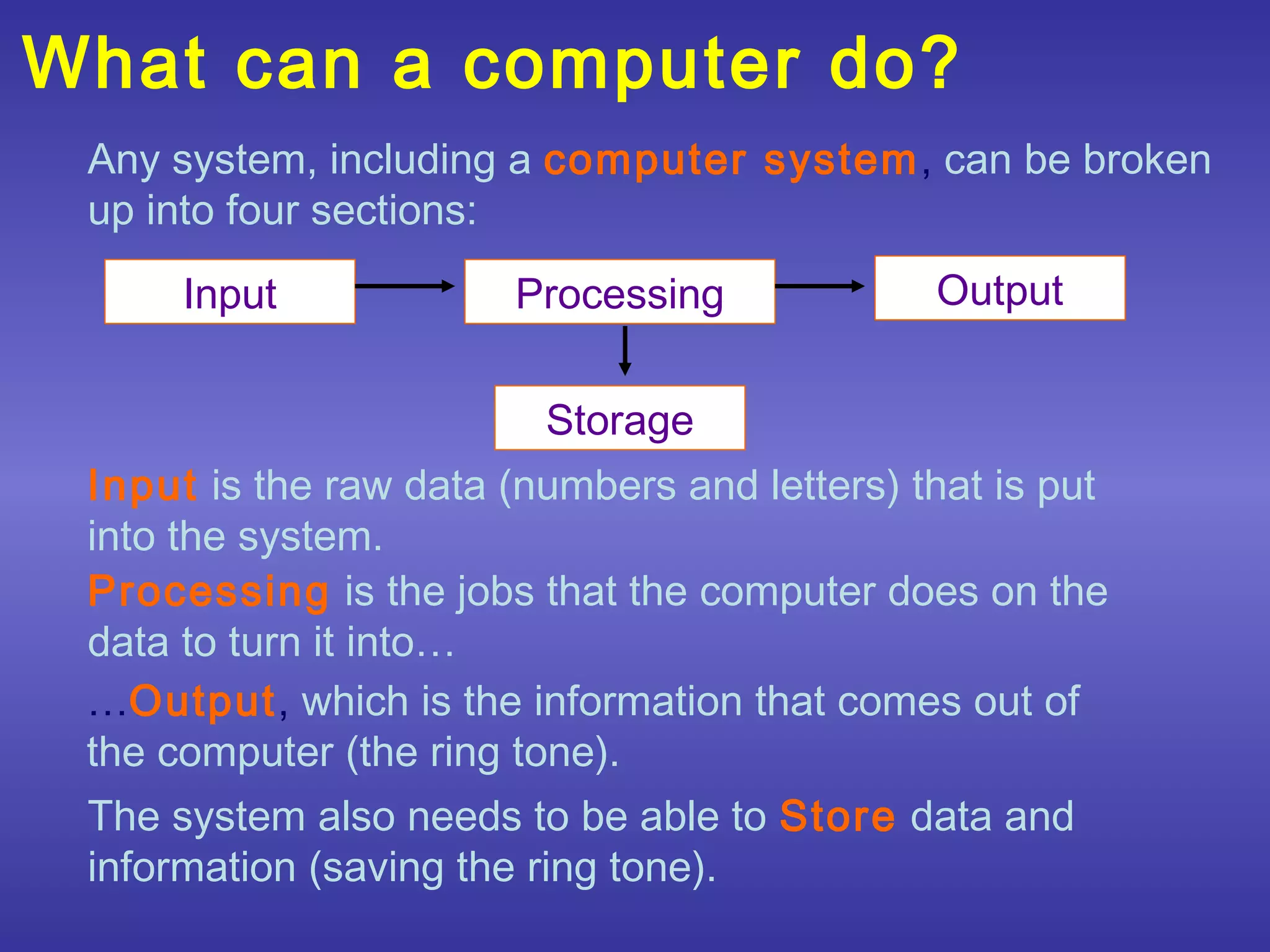 What can a computer do?

Any system, including a computer system, can be broken up into four sections:

Input

Processing

Output

Storage

Input is the raw data (numbers and letters) that is put into the system.

Processing is the jobs that the computer does on the data to turn it into…

…Output, which is the information that comes out of the computer (the ring tone).

The system also needs to be able to Store data and information (saving the ring tone).